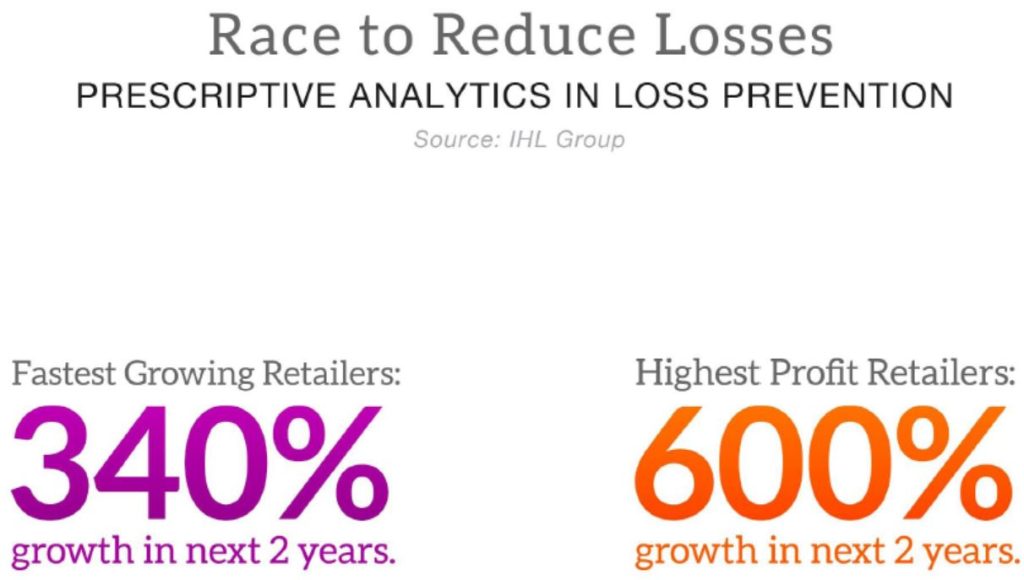 Race to Reduce Losses

PRESCRIPTIVE ANALYTICS IN LOSS PREVENTION

Source: IHL Group

Fastest Growing Retailers:
340%
growth in next 2 years.

Highest Profit Retailers:
600%
growth in next 2 years.